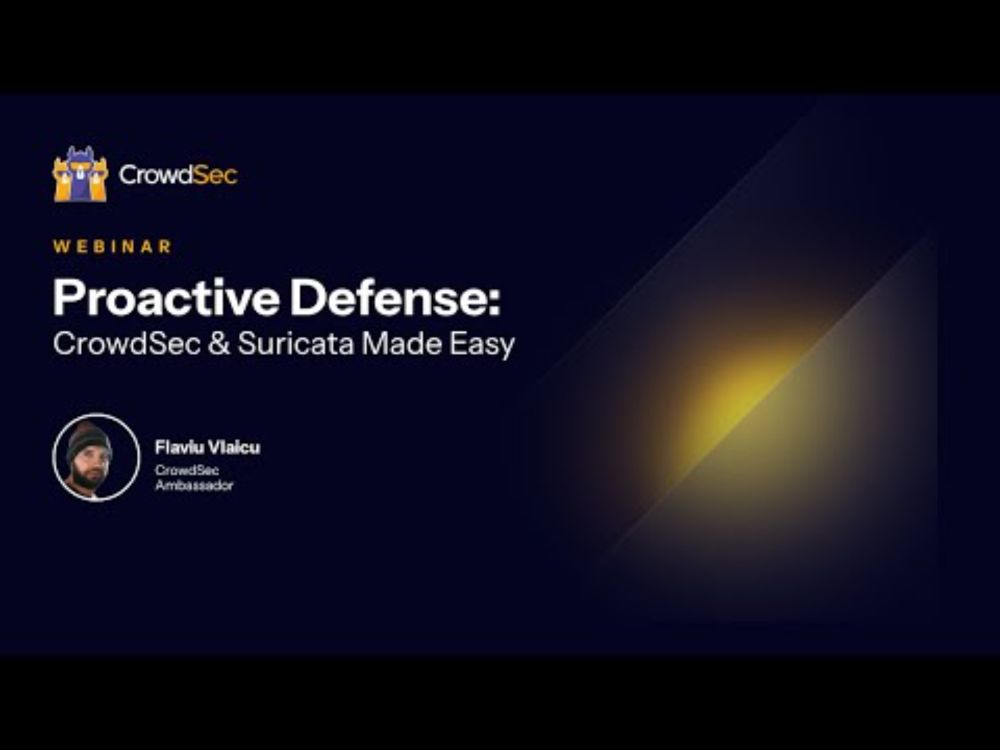 CrowdSec

WEBINAR

Proactive Defense:
CrowdSec & Suricata Made Easy

Flaviu Vlaicu
CrowdSec
Ambassador